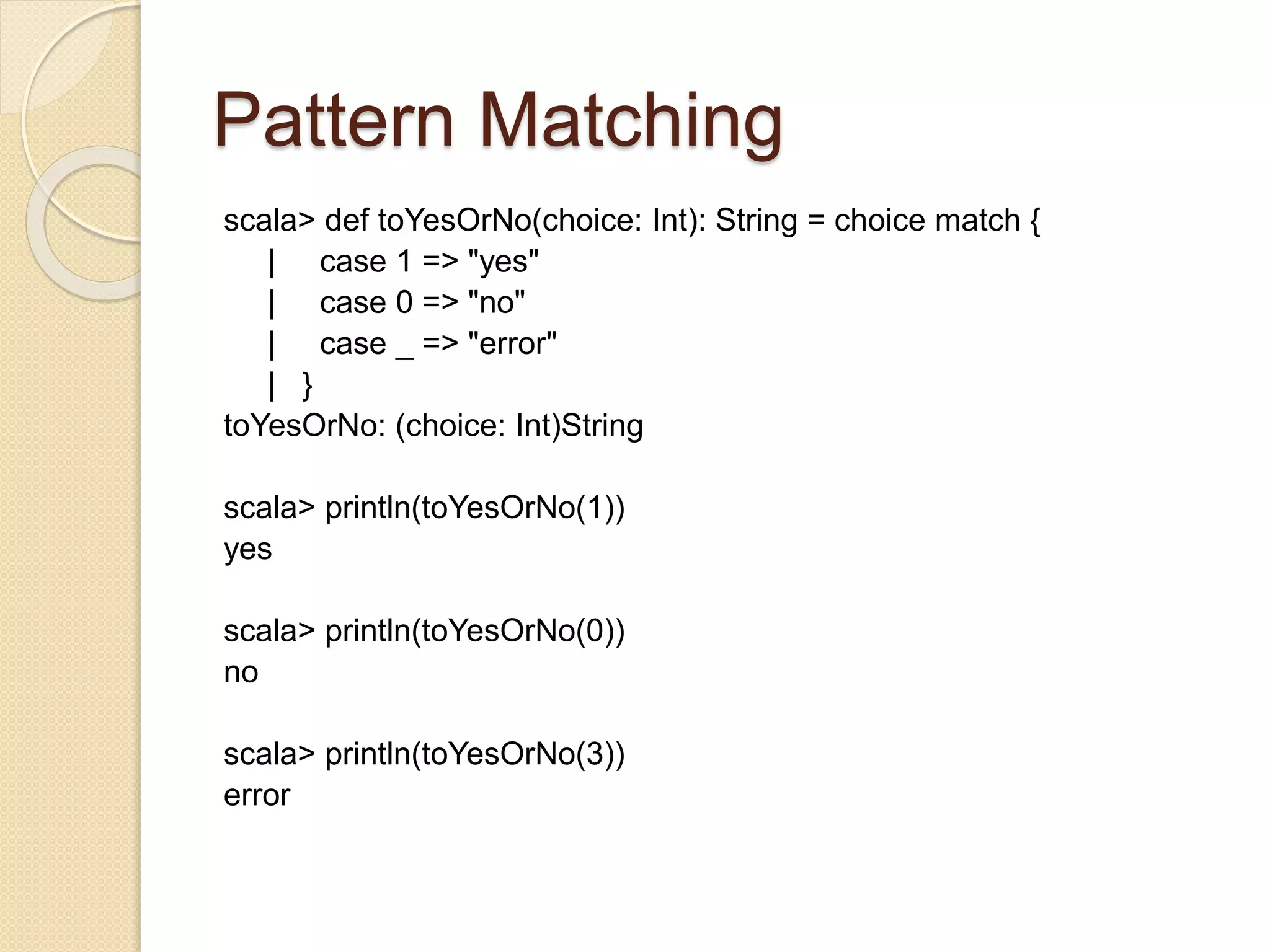 Pattern Matching

scala> def toYesOrNo(choice: Int): String = choice match {
|     case 1 => "yes"
|     case 0 => "no"
|     case _ => "error"
|   }
toYesOrNo: (choice: Int)String

scala> println(toYesOrNo(1))
yes

scala> println(toYesOrNo(0))
no

scala> println(toYesOrNo(3))
error